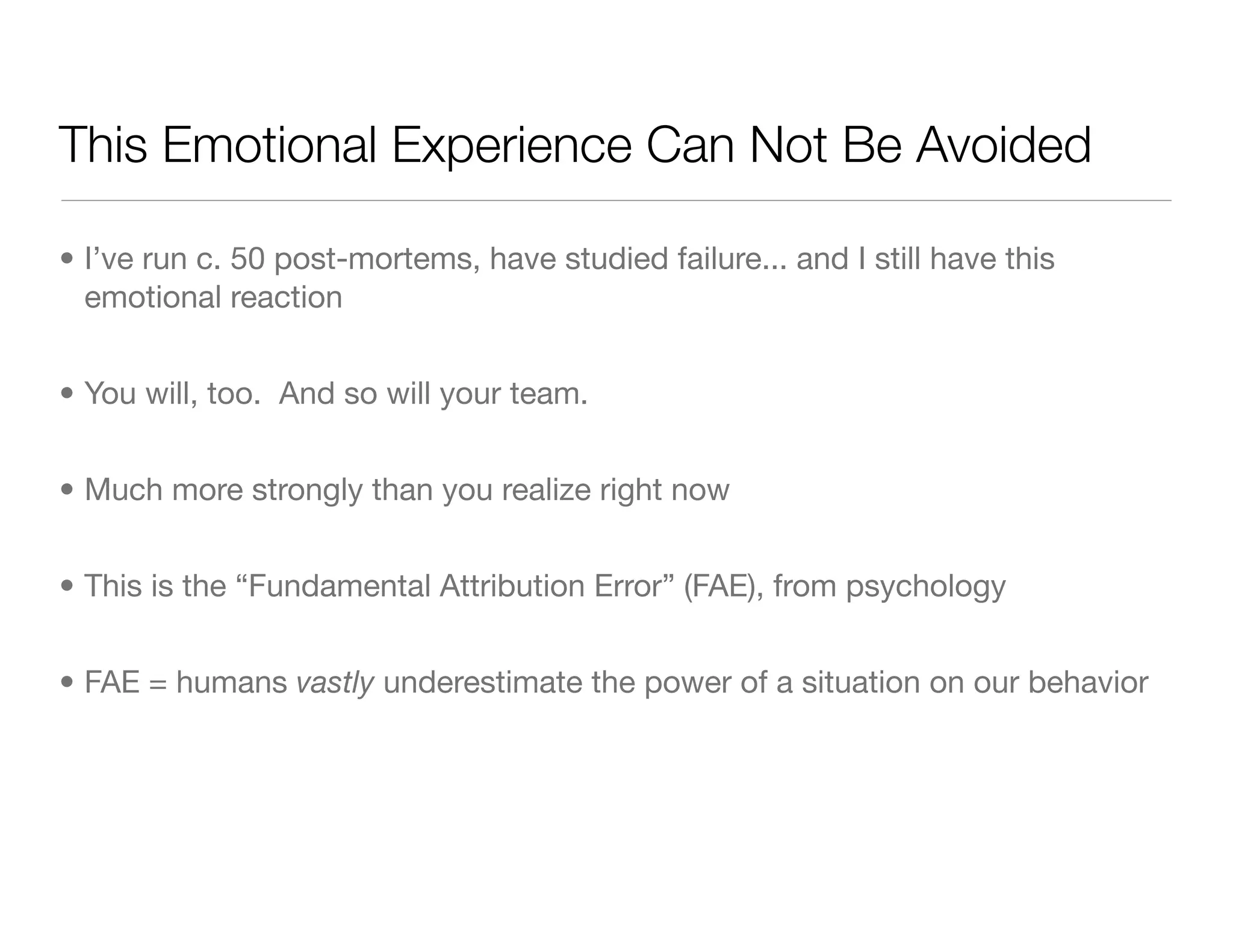 This Emotional Experience Can Not Be Avoided

• I’ve run c. 50 post-mortems, have studied failure... and I still have this emotional reaction

• You will, too.  And so will your team.

• Much more strongly than you realize right now

• This is the “Fundamental Attribution Error” (FAE), from psychology

• FAE = humans vastly underestimate the power of a situation on our behavior